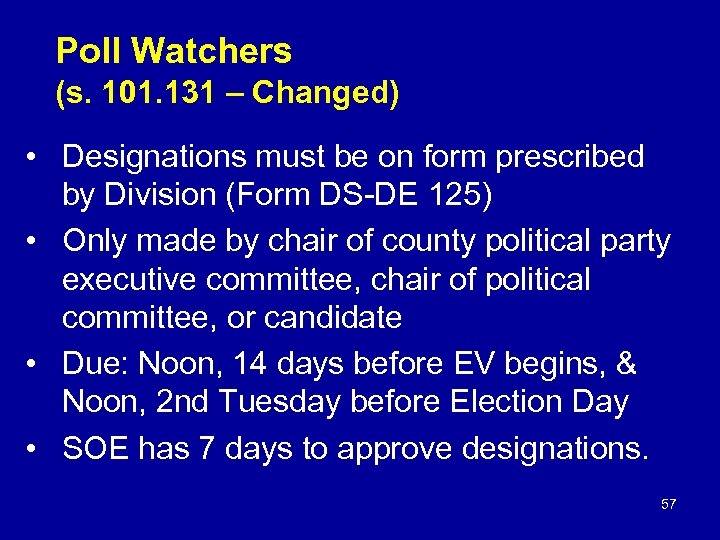 Poll Watchers
(s. 101.131 – Changed)

• Designations must be on form prescribed by Division (Form DS-DE 125)
• Only made by chair of county political party executive committee, chair of political committee, or candidate
• Due: Noon, 14 days before EV begins, & Noon, 2nd Tuesday before Election Day
• SOE has 7 days to approve designations.

57